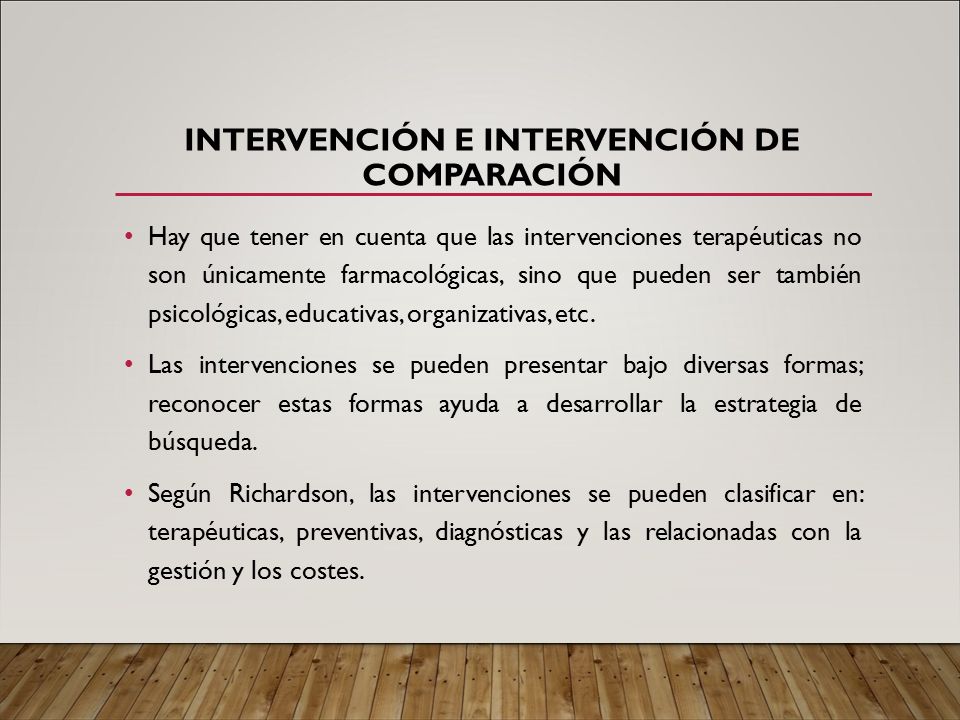 INTERVENCIÓN E INTERVENCIÓN DE COMPARACIÓN

• Hay que tener en cuenta que las intervenciones terapéuticas no son únicamente farmacológicas, sino que pueden ser también psicológicas, educativas, organizativas, etc.

• Las intervenciones se pueden presentar bajo diversas formas; reconocer estas formas ayuda a desarrollar la estrategia de búsqueda.

• Según Richardson, las intervenciones se pueden clasificar en: terapéuticas, preventivas, diagnósticas y las relacionadas con la gestión y los costes.